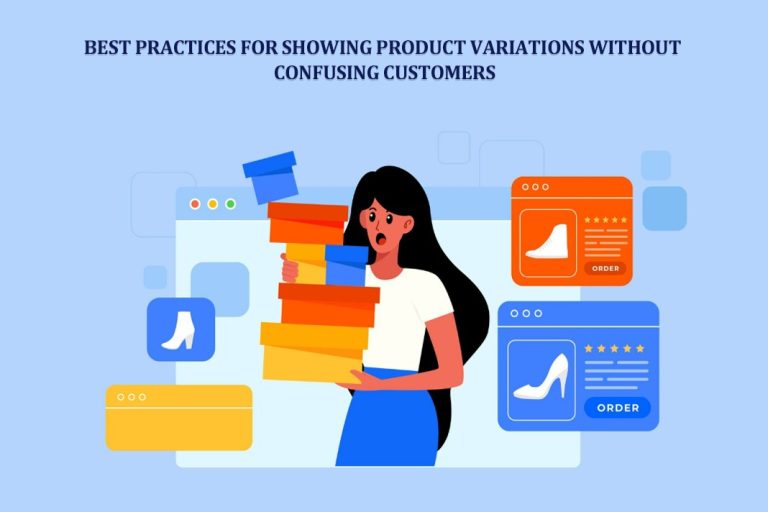 BEST PRACTICES FOR SHOWING PRODUCT VARIATIONS WITHOUT CONFUSING CUSTOMERS

ORDER

ORDER